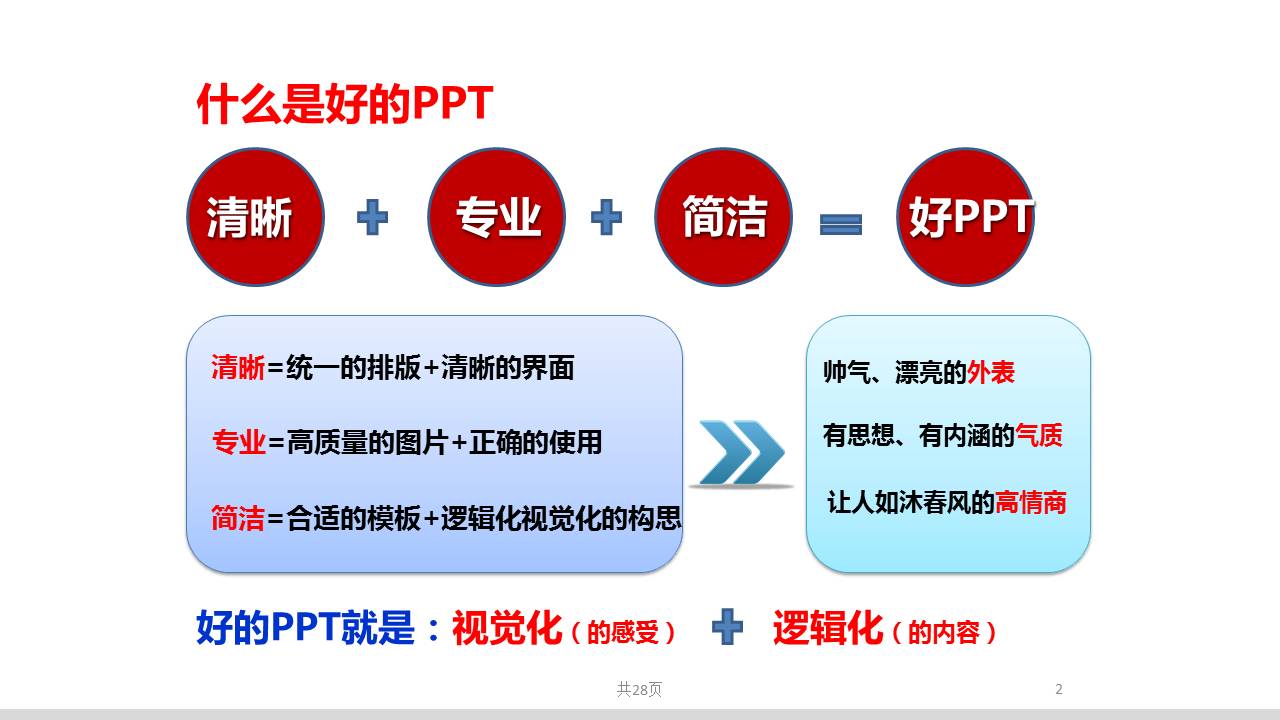 什么是好的PPT

清晰 + 专业 + 简洁 = 好PPT

清晰=统一的排版+清晰的界面

专业=高质量的图片+正确的使用

简洁=合适的模板+逻辑化视觉化的构思

帅气、漂亮的外表

有思想、有内涵的气质

让人如沐春风的高情商

好的PPT就是：视觉化（的感受） + 逻辑化（的内容）

共28页

2